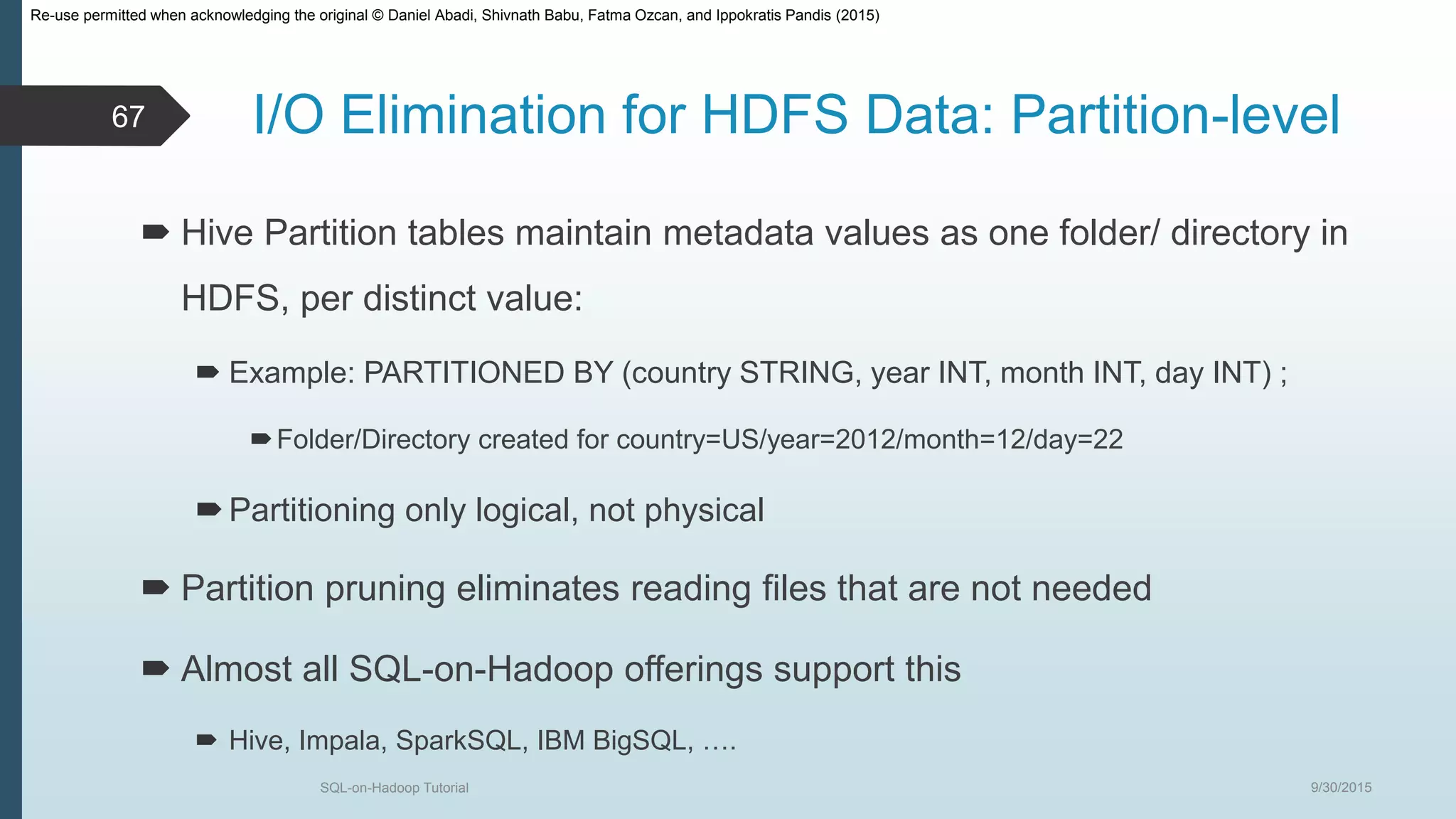 Re-use permitted when acknowledging the original © Daniel Abadi, Shivnath Babu, Fatma Ozcan, and Ippokratis Pandis (2015)

67

I/O Elimination for HDFS Data: Partition-level

Hive Partition tables maintain metadata values as one folder/ directory in HDFS, per distinct value:

Example: PARTITIONED BY (country STRING, year INT, month INT, day INT) ;

Folder/Directory created for country=US/year=2012/month=12/day=22

Partitioning only logical, not physical

Partition pruning eliminates reading files that are not needed

Almost all SQL-on-Hadoop offerings support this

Hive, Impala, SparkSQL, IBM BigSQL, ….

SQL-on-Hadoop Tutorial

9/30/2015